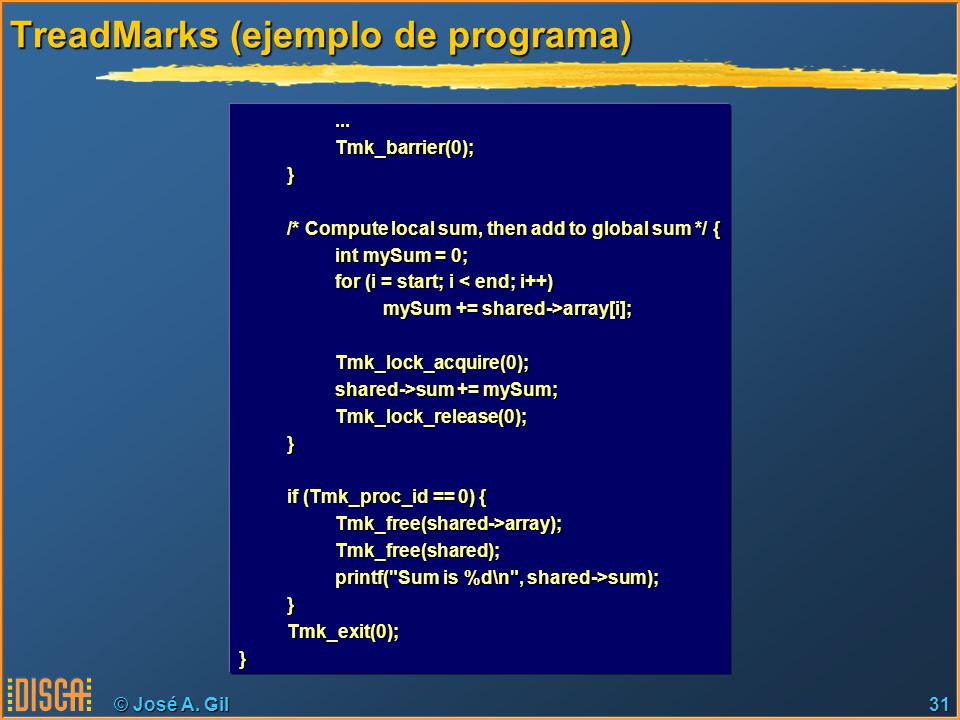 TreadMarks (ejemplo de programa)

...
Tmk_barrier(0);
}

/* Compute local sum, then add to global sum */ {
int mySum = 0;
for (i = start; i < end; i++)
mySum += shared->array[i];

Tmk_lock_acquire(0);
shared->sum += mySum;
Tmk_lock_release(0);
}

if (Tmk_proc_id == 0) {
Tmk_free(shared->array);
Tmk_free(shared);
printf("Sum is %d\n", shared->sum);
}
Tmk_exit(0);
}

DISCA © José A. Gil

31